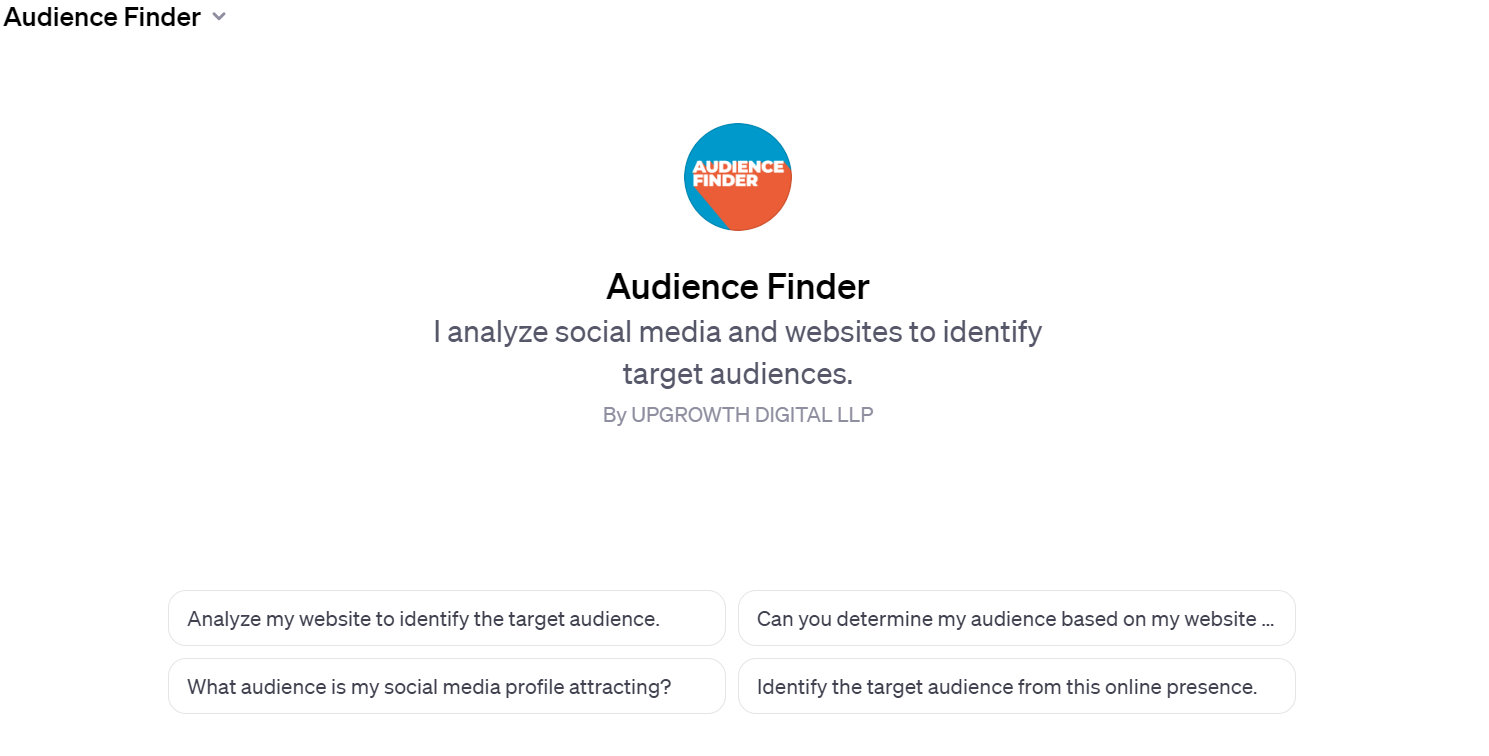 Audience Finder

AUDIENCE FINDER

Audience Finder
I analyze social media and websites to identify target audiences.
By UPGROWTH DIGITAL LLP

Analyze my website to identify the target audience.

Can you determine my audience based on my website ...

What audience is my social media profile attracting?

Identify the target audience from this online presence.